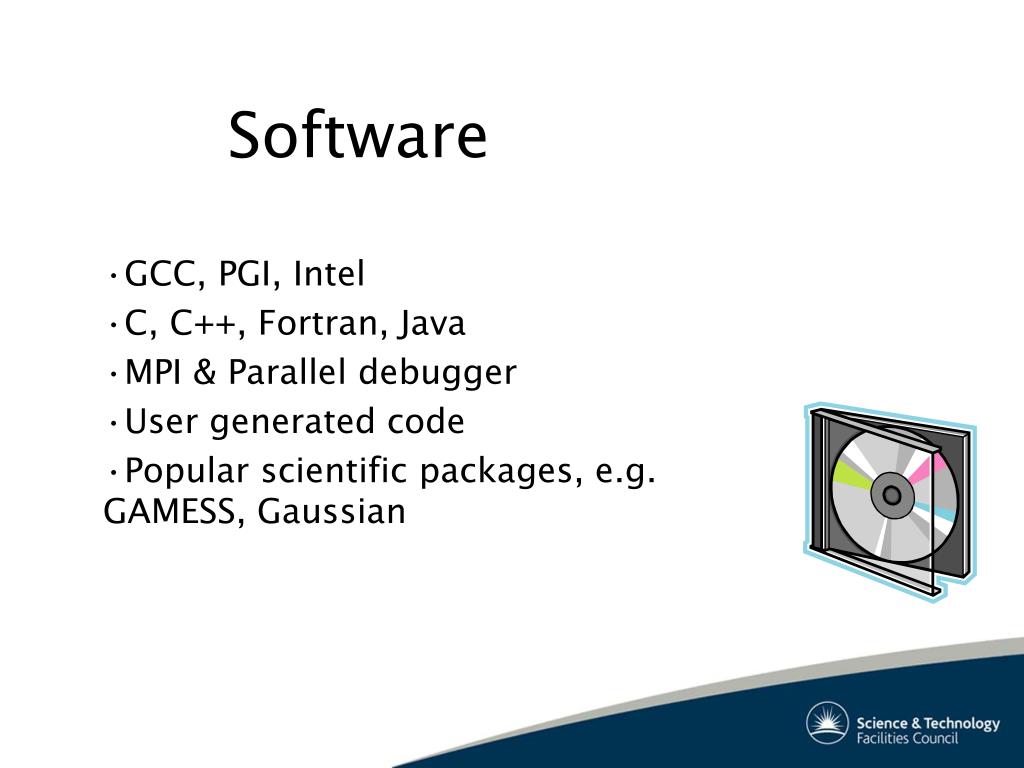 Software

•GCC, PGI, Intel
•C, C++, Fortran, Java
•MPI & Parallel debugger
•User generated code
•Popular scientific packages, e.g. GAMESS, Gaussian

Science & Technology
Facilities Council